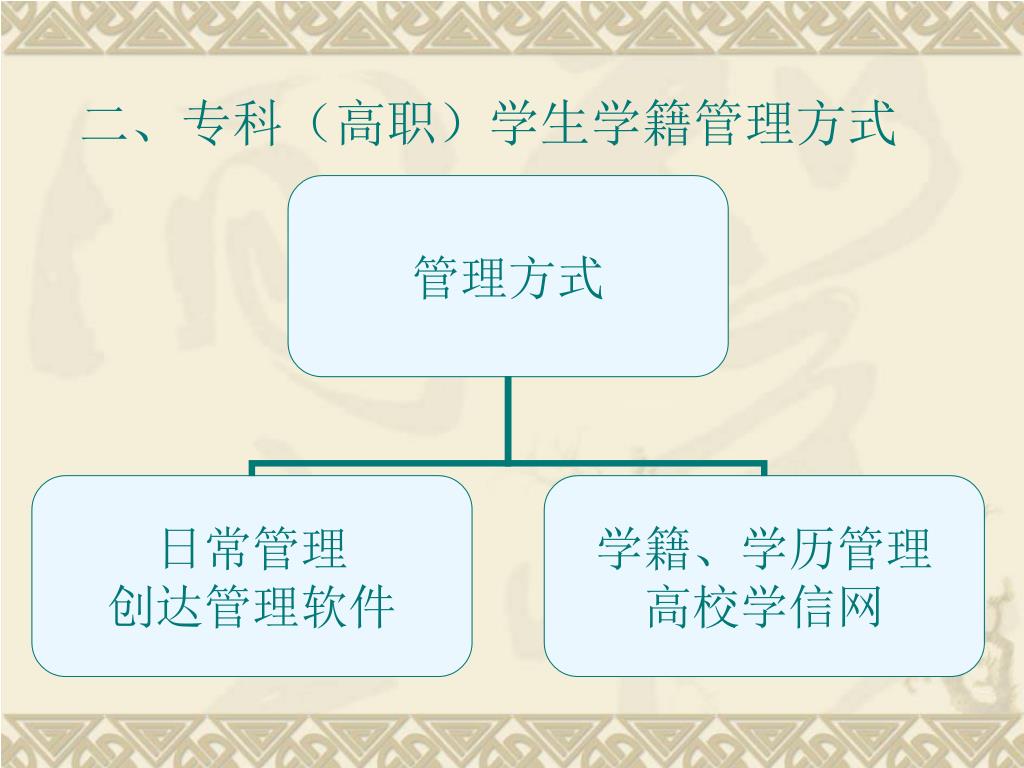 二、专科（高职）学生学籍管理方式

管理方式

日常管理
创达管理软件

学籍、学历管理
高校学信网